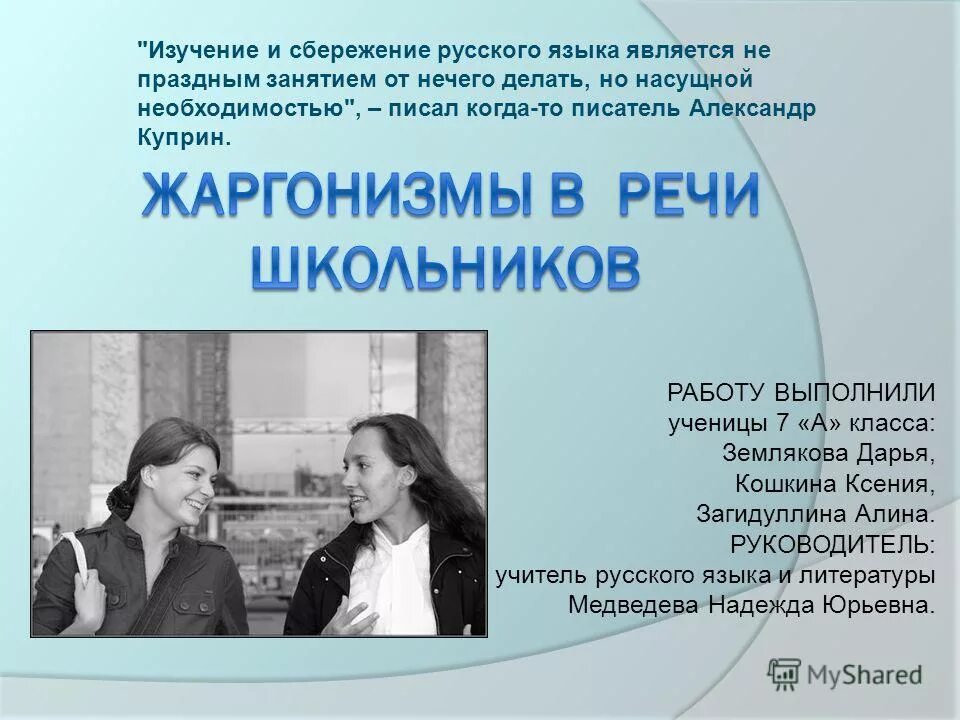 "Изучение и сбережение русского языка является не праздным занятием от нечего делать, но насущной необходимостью", – писал когда-то писатель Александр Куприн.

ЖАРГОНИЗМЫ В РЕЧИ ШКОЛЬНИКОВ

РАБОТУ ВЫПОЛНИЛИ
ученицы 7 «А» класса:
Землякова Дарья,
Кошкина Ксения,
Загидуллина Алина.
РУКОВОДИТЕЛЬ:
учитель русского языка и литературы
Медведева Надежда Юрьевна.

MyShared